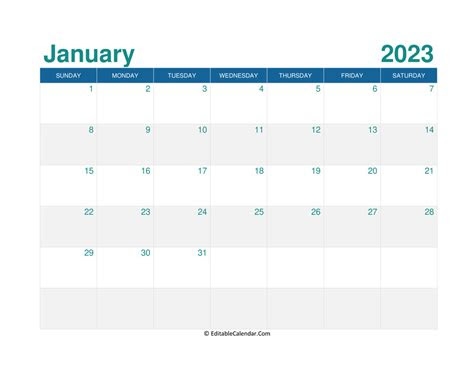 January 2023

| SUNDAY | MONDAY | TUESDAY | WEDNESDAY | THURSDAY | FRIDAY | SATURDAY |
|---|---|---|---|---|---|---|
| 1 | 2 | 3 | 4 | 5 | 6 | 7 |
| 8 | 9 | 10 | 11 | 12 | 13 | 14 |
| 15 | 16 | 17 | 18 | 19 | 20 | 21 |
| 22 | 23 | 24 | 25 | 26 | 27 | 28 |
| 29 | 30 | 31 | | | | |
| | | | | | | |

© EditableCalendar.Com